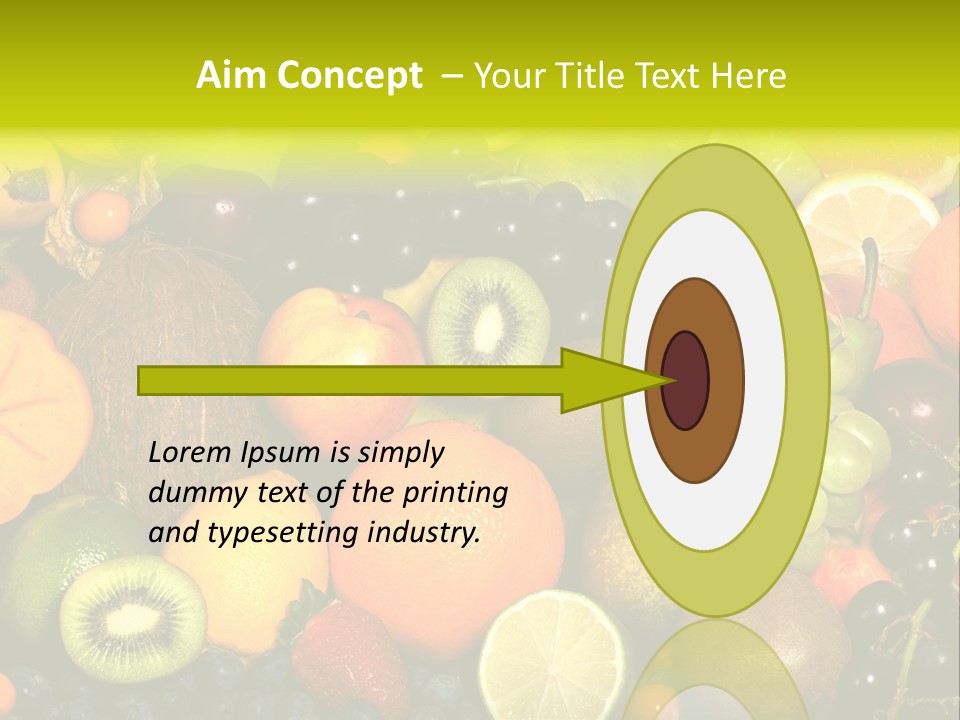 Aim Concept – Your Title Text Here

Lorem Ipsum is simply dummy text of the printing and typesetting industry.